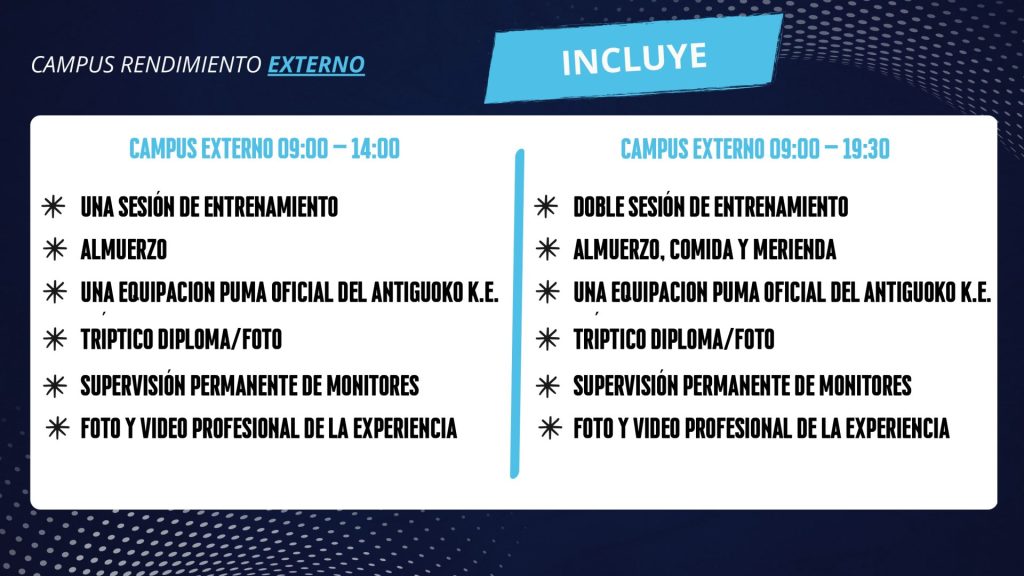 CAMPUS RENDIMIENTO EXTERNO

INCLUYE

CAMPUS EXTERNO 09:00 – 14:00

✳ UNA SESIÓN DE ENTRENAMIENTO
✳ ALMUERZO
✳ UNA EQUIPACION PUMA OFICIAL DEL ANTIGUOKO K.E.
✳ TRIPTICO DIPLOMA/FOTO
✳ SUPERVISIÓN PERMANENTE DE MONITORES
✳ FOTO Y VIDEO PROFESIONAL DE LA EXPERIENCIA

CAMPUS EXTERNO 09:00 – 19:30

✳ DOBLE SESIÓN DE ENTRENAMIENTO
✳ ALMUERZO, COMIDA Y MERIENDA
✳ UNA EQUIPACION PUMA OFICIAL DEL ANTIGUOKO K.E.
✳ TRIPTICO DIPLOMA/FOTO
✳ SUPERVISIÓN PERMANENTE DE MONITORES
✳ FOTO Y VIDEO PROFESIONAL DE LA EXPERIENCIA